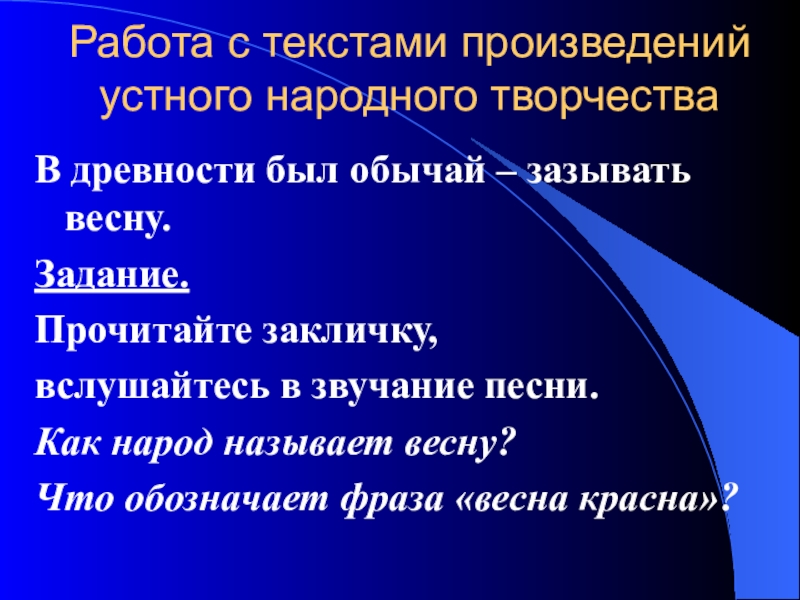 Работа с текстами произведений устного народного творчества

В древности был обычай – зазывать весну.

Задание.

Прочитайте закличку,

вслушайтесь в звучание песни.

Как народ называет весну?

Что обозначает фраза «весна красна»?